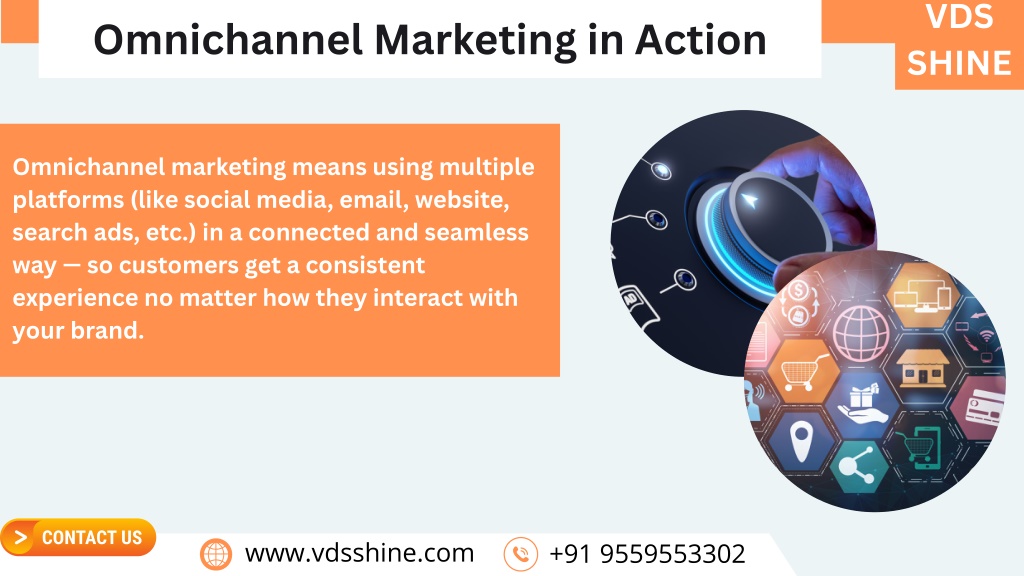 Omnichannel Marketing in Action

VDS SHINE

Omnichannel marketing means using multiple platforms (like social media, email, website, search ads, etc.) in a connected and seamless way — so customers get a consistent experience no matter how they interact with your brand.

> CONTACT US

www.vdsshine.com

+91 9559553302